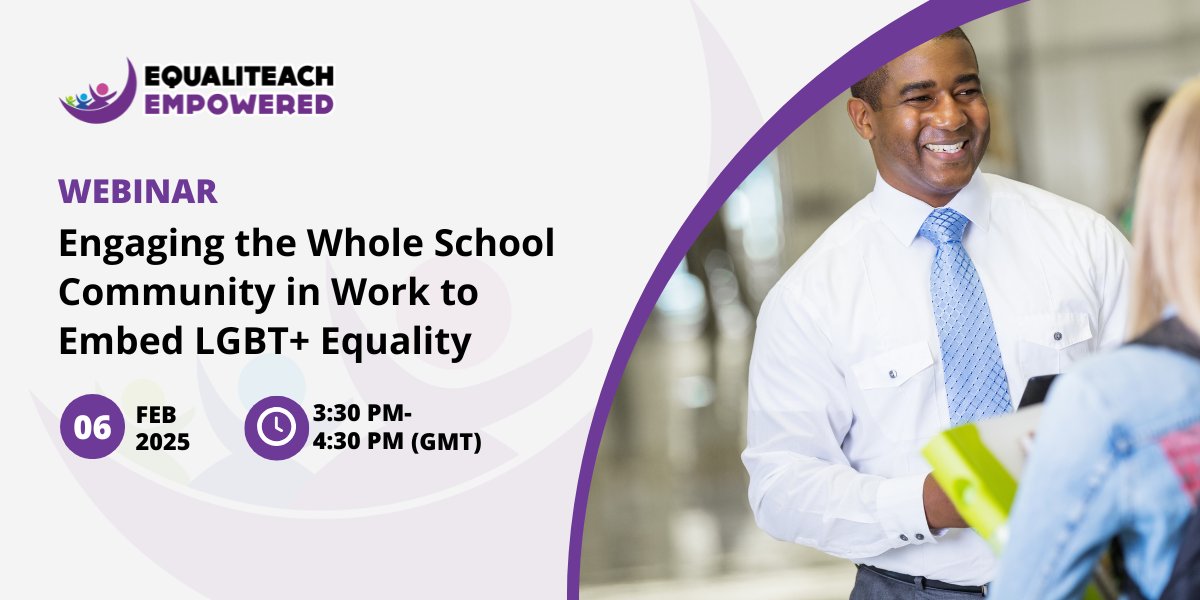 EQUALITEACH
EMPOWERED

WEBINAR

Engaging the Whole School Community in Work to Embed LGBT+ Equality

06 FEB 2025

3:30 PM-
4:30 PM (GMT)